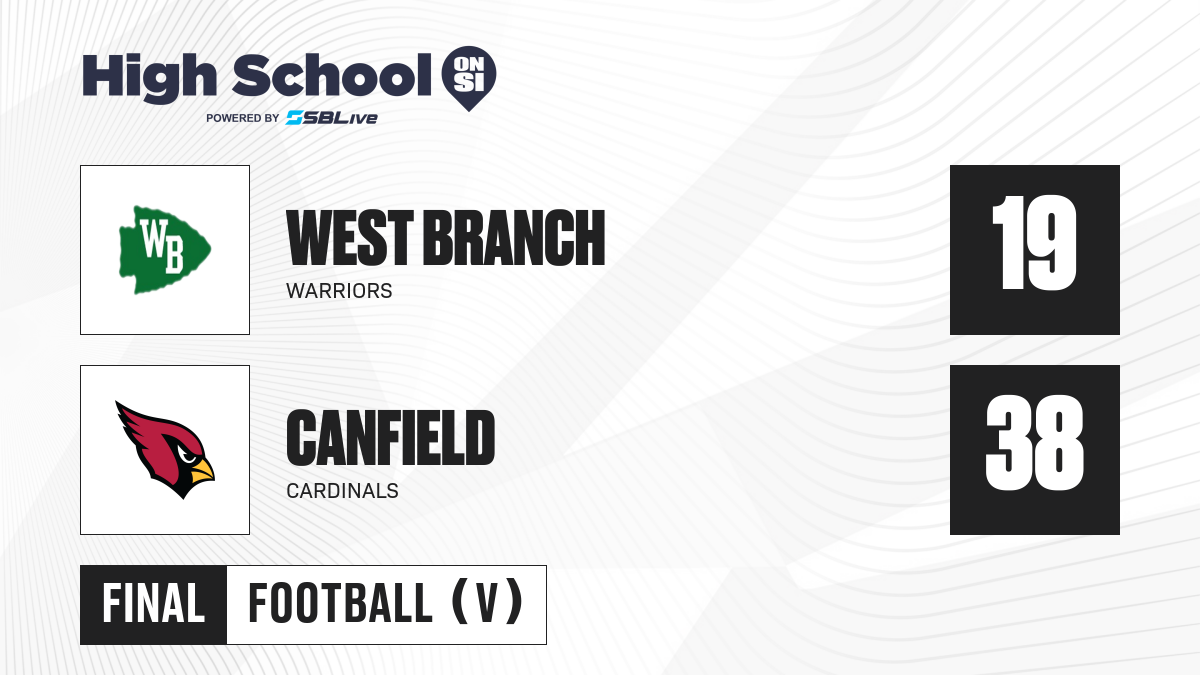 High School ON SI
POWERED BY SBLive

WB

WEST BRANCH
WARRIORS

19

CANFIELD
CARDINALS

38

FINAL FOOTBALL (V)